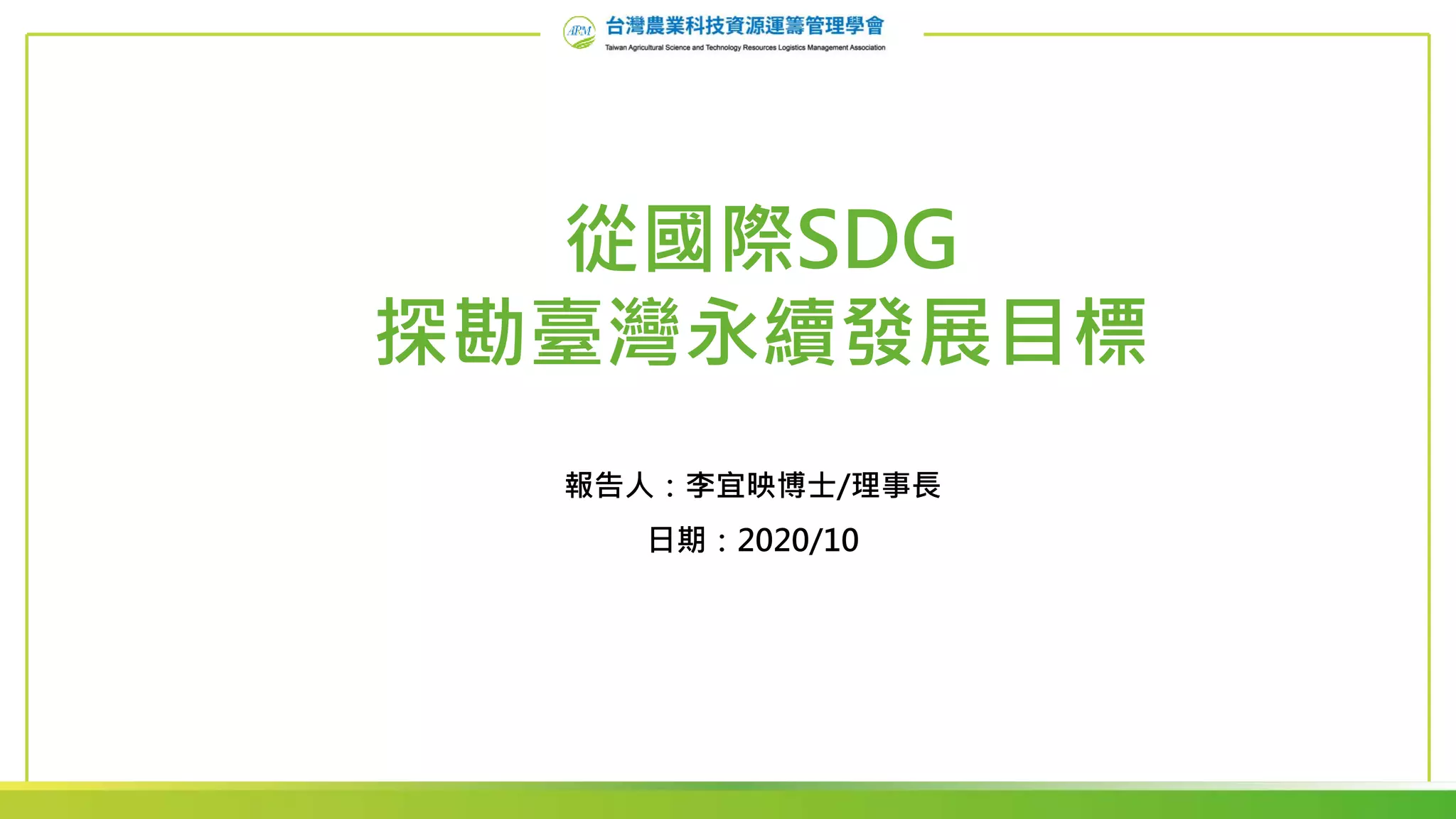 ARM 台灣農業科技資源運籌管理學會
Taiwan Agricultural Science and Technology Resources Logistics Management Association

從國際SDG
探勘臺灣永續發展目標

報告人：李宜映博士/理事長
日期：2020/10